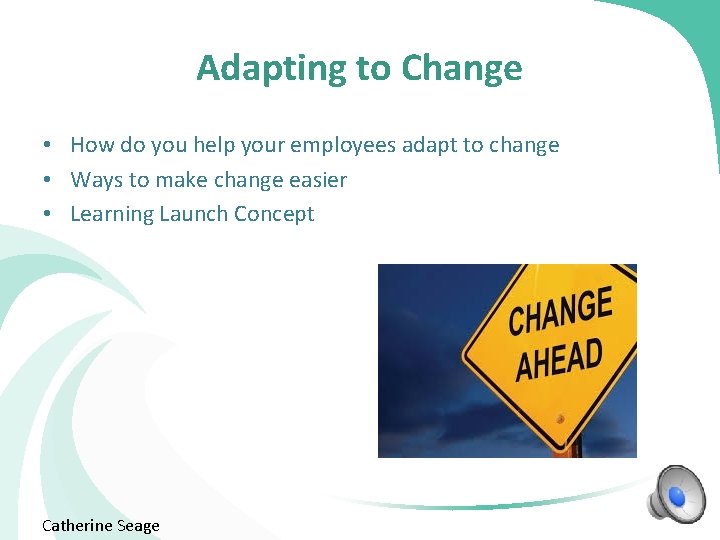 Adapting to Change

• How do you help your employees adapt to change
• Ways to make change easier
• Learning Launch Concept

CHANGE AHEAD

Catherine Seage